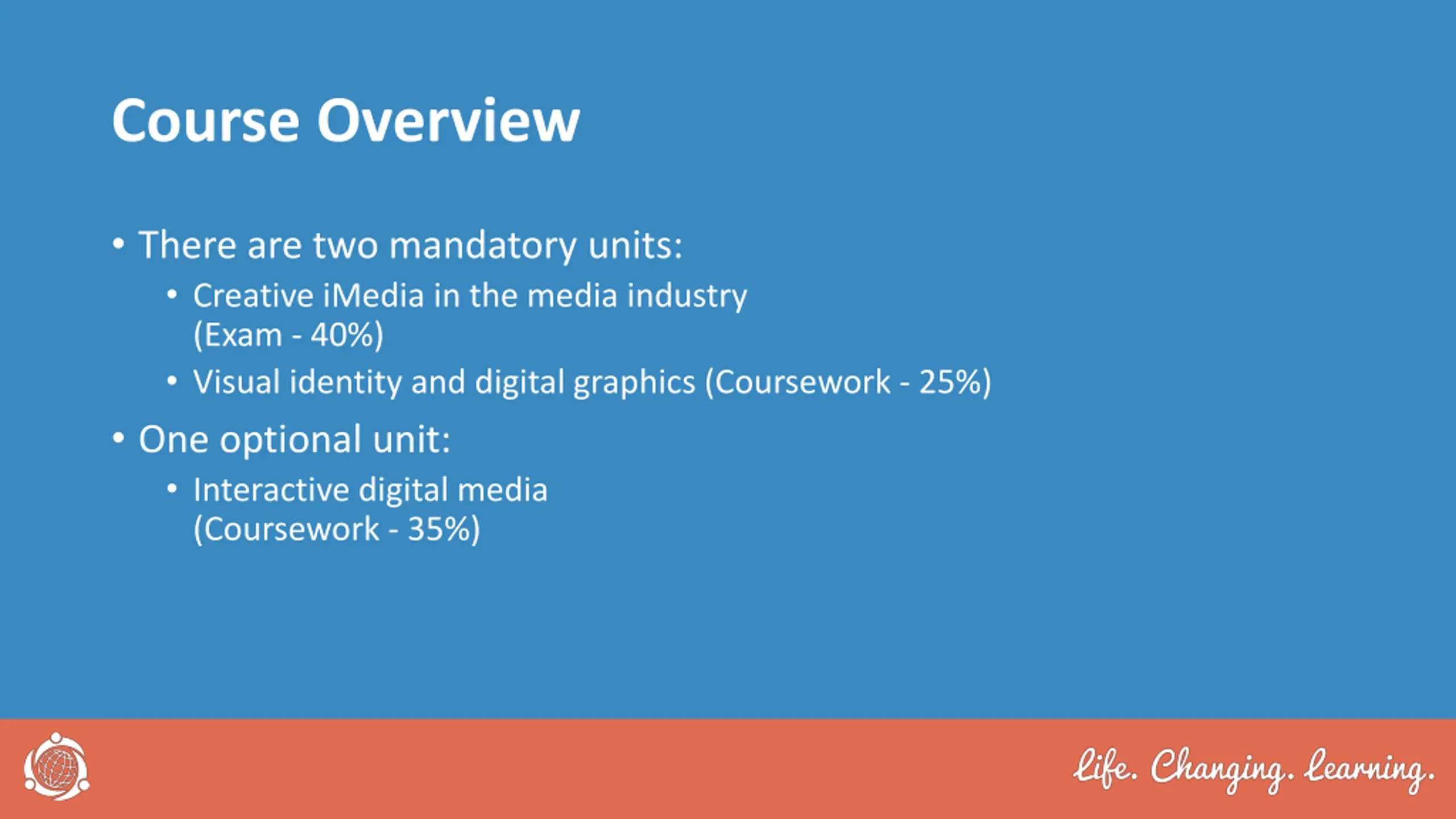 Course Overview

• There are two mandatory units:
  • Creative iMedia in the media industry (Exam - 40%)
  • Visual identity and digital graphics (Coursework - 25%)
• One optional unit:
  • Interactive digital media (Coursework - 35%)

Life. Changing. Learning.